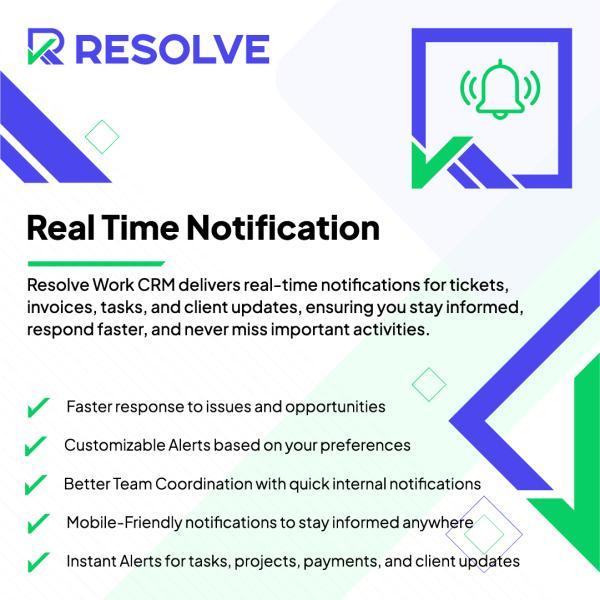 RESOLVE

Real Time Notification

Resolve Work CRM delivers real-time notifications for tickets, invoices, tasks, and client updates, ensuring you stay informed, respond faster, and never miss important activities.

Faster response to issues and opportunities

Customizable Alerts based on your preferences

Better Team Coordination with quick internal notifications

Mobile-Friendly notifications to stay informed anywhere

Instant Alerts for tasks, projects, payments, and client updates